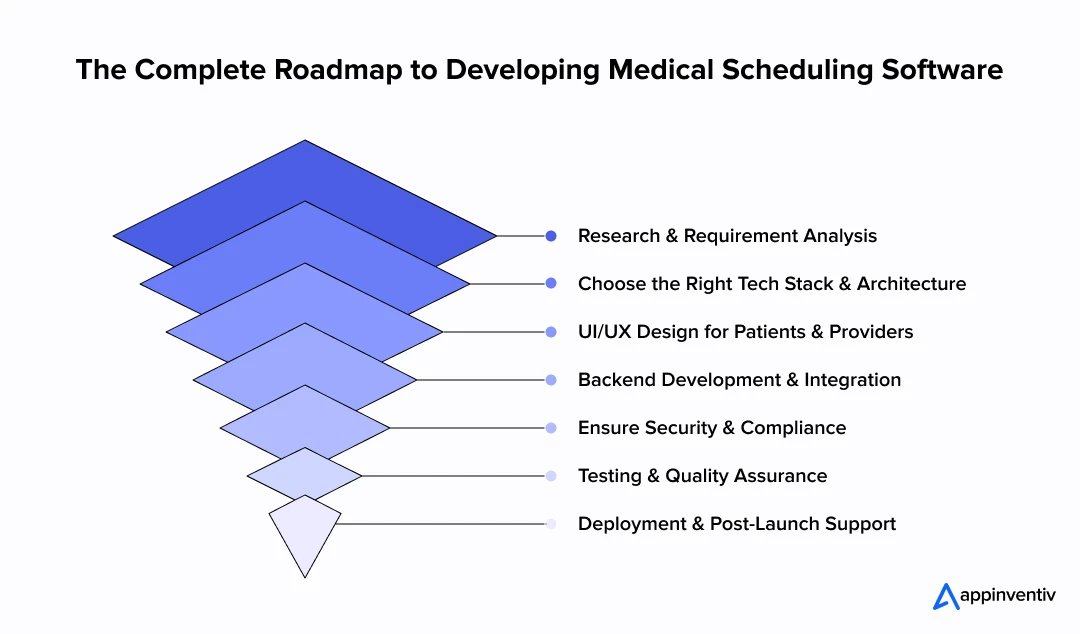 The Complete Roadmap to Developing Medical Scheduling Software

Research & Requirement Analysis

Choose the Right Tech Stack & Architecture

UI/UX Design for Patients & Providers

Backend Development & Integration

Ensure Security & Compliance

Testing & Quality Assurance

Deployment & Post-Launch Support

appinventiv